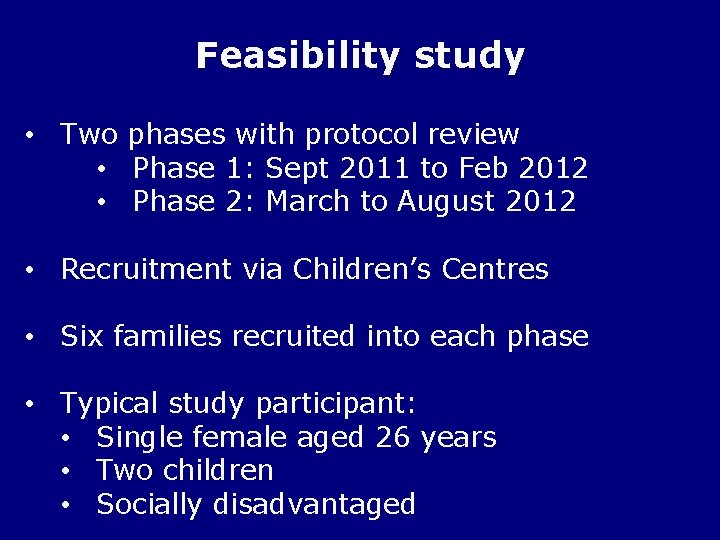 Feasibility study

• Two phases with protocol review
• Phase 1: Sept 2011 to Feb 2012
• Phase 2: March to August 2012

• Recruitment via Children's Centres

• Six families recruited into each phase

• Typical study participant:
• Single female aged 26 years
• Two children
• Socially disadvantaged